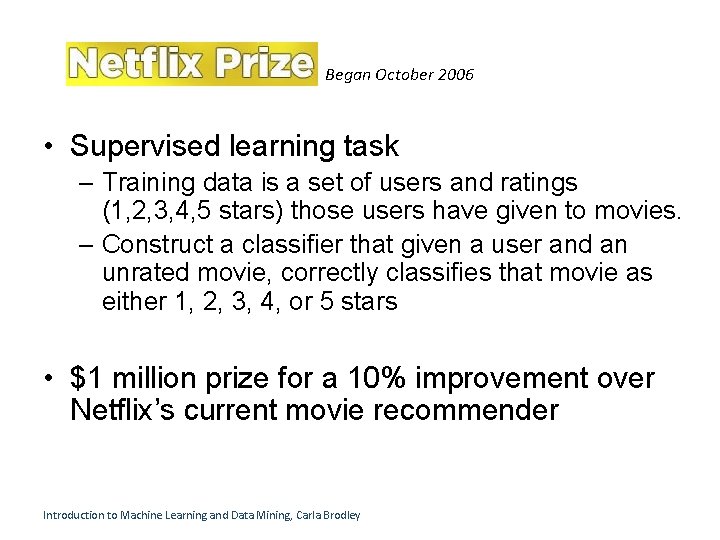 Netflix Prize Began October 2006

• Supervised learning task
– Training data is a set of users and ratings (1,2,3,4,5 stars) those users have given to movies.
– Construct a classifier that given a user and an unrated movie, correctly classifies that movie as either 1, 2, 3, 4, or 5 stars

• \$1 million prize for a 10% improvement over Netflix's current movie recommender

Introduction to Machine Learning and Data Mining, Carla Brodley